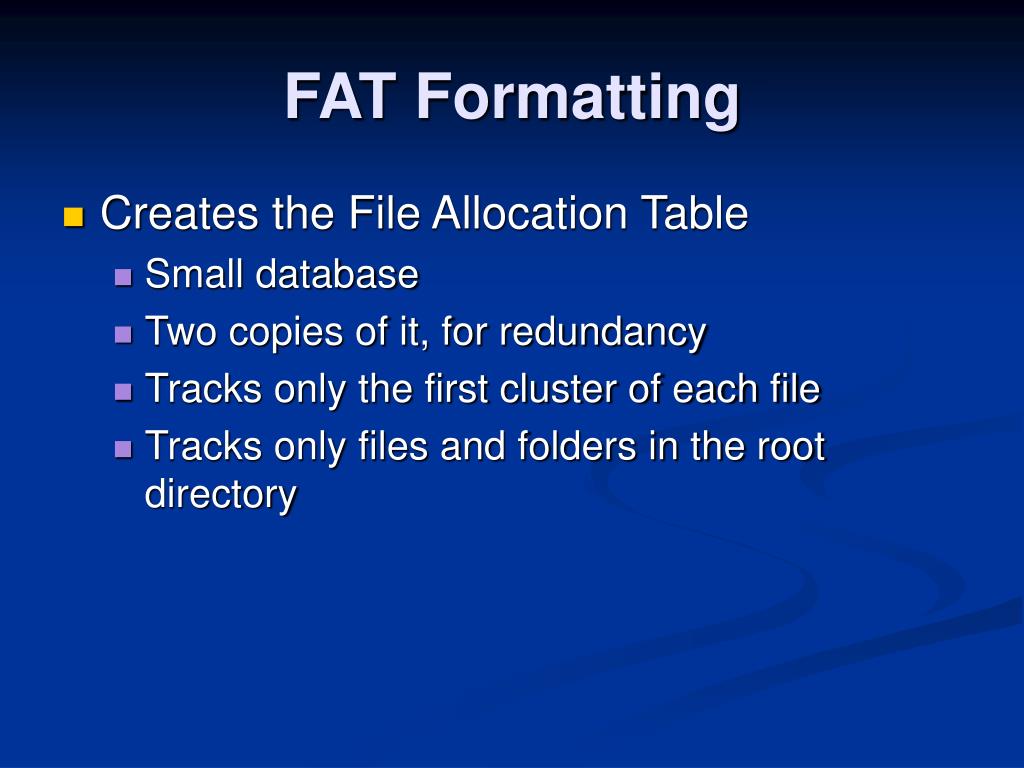 FAT Formatting

Creates the File Allocation Table

Small database

Two copies of it, for redundancy

Tracks only the first cluster of each file

Tracks only files and folders in the root directory